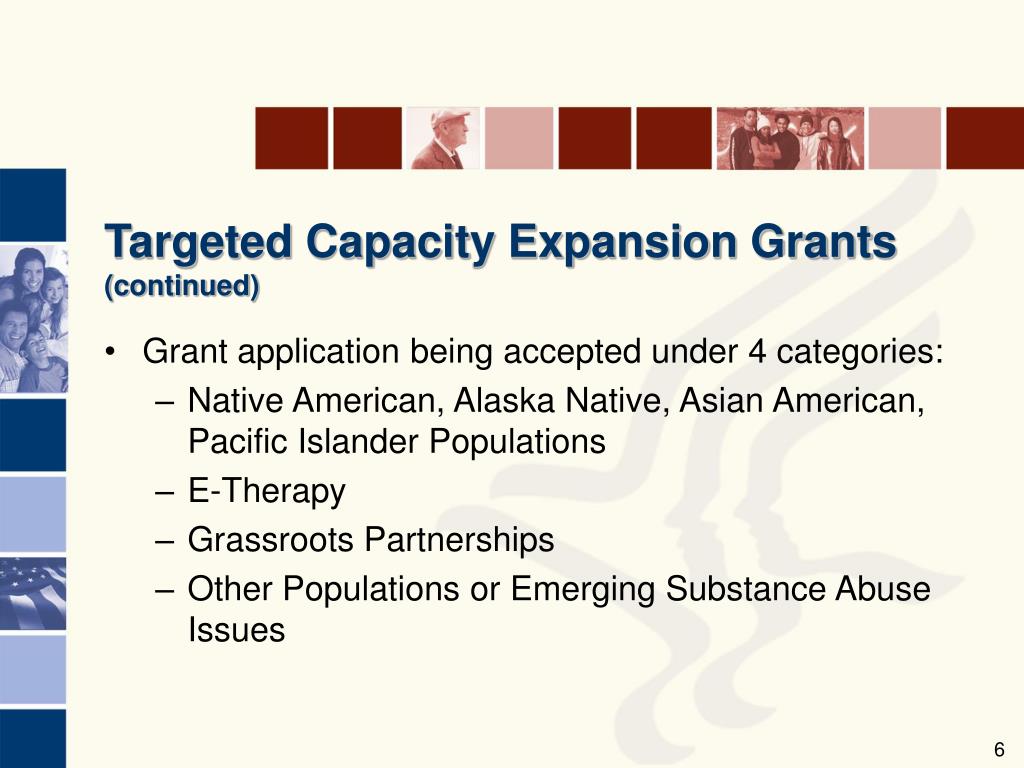 Targeted Capacity Expansion Grants
(continued)

• Grant application being accepted under 4 categories:
– Native American, Alaska Native, Asian American, Pacific Islander Populations
– E-Therapy
– Grassroots Partnerships
– Other Populations or Emerging Substance Abuse Issues

6